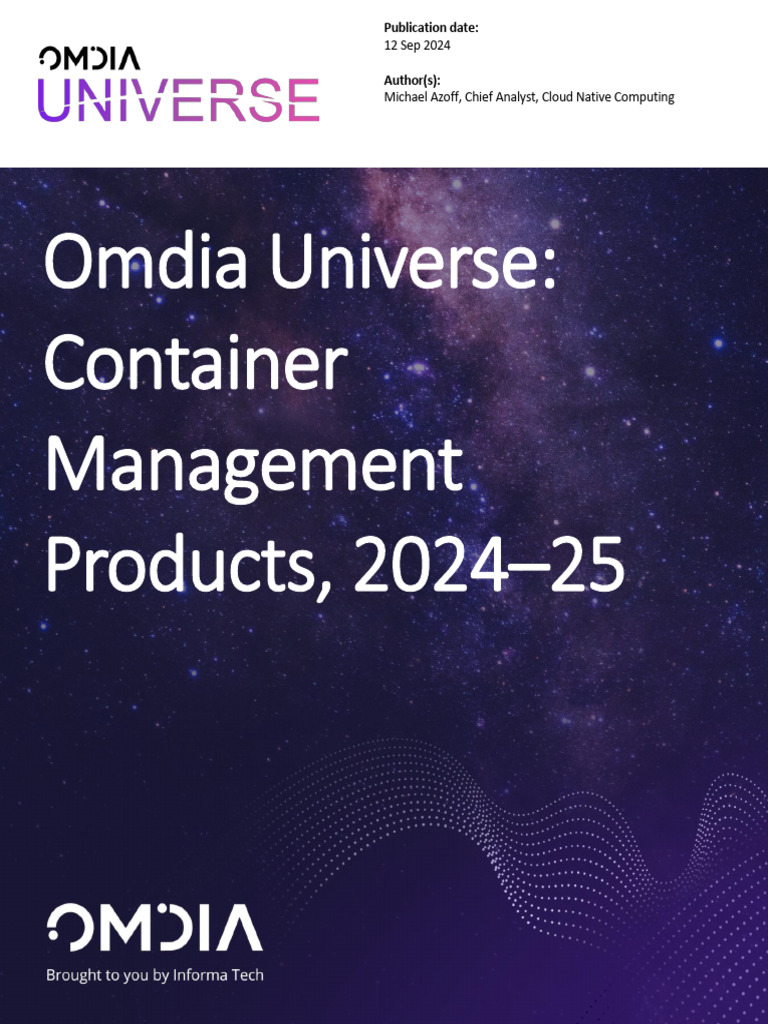 OMDIA
UNIVERSE

Publication date:
12 Sep 2024

Author(s):
Michael Azoff, Chief Analyst, Cloud Native Computing

Omdia Universe: Container Management Products, 2024–25

OMDIA
Brought to you by Informa Tech